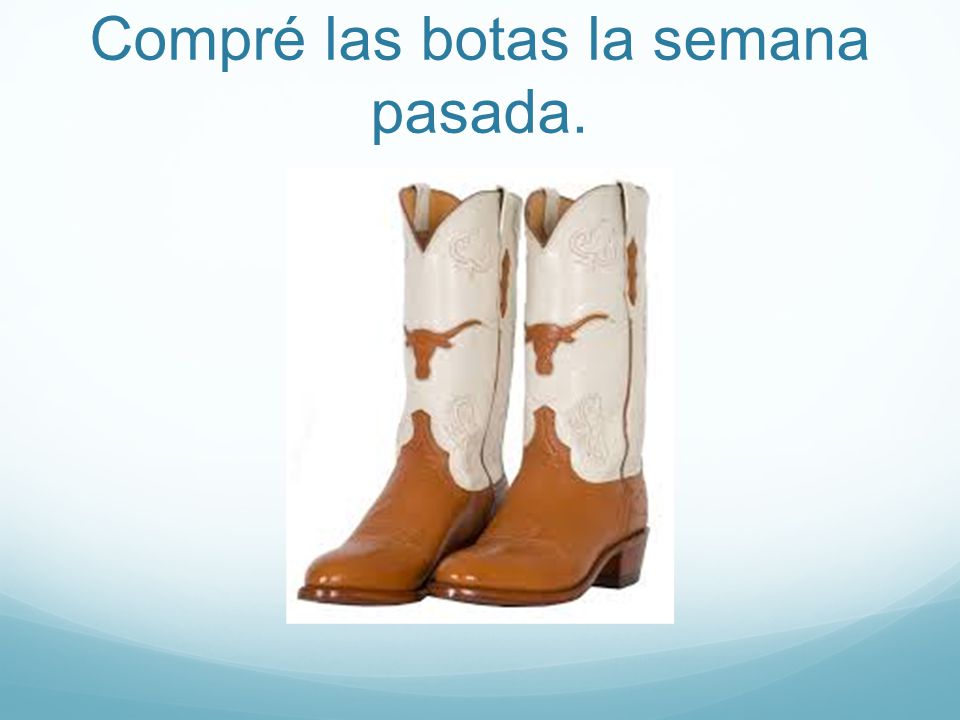 Compré las botas la semana pasada.